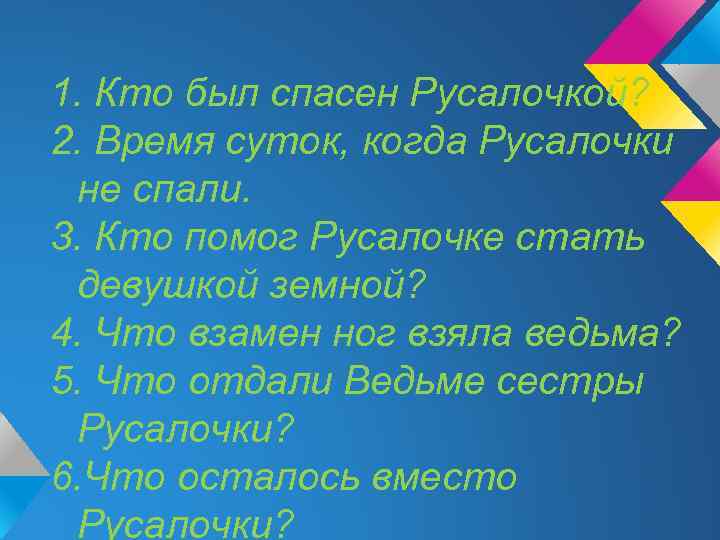 1. Кто был спасен Русалочкой?
2. Время суток, когда Русалочки не спали.
3. Кто помог Русалочке стать девушкой земной?
4. Что взамен ног взяла ведьма?
5. Что отдали Ведьме сестры Русалочки?
6.Что осталось вместо Русалочки?